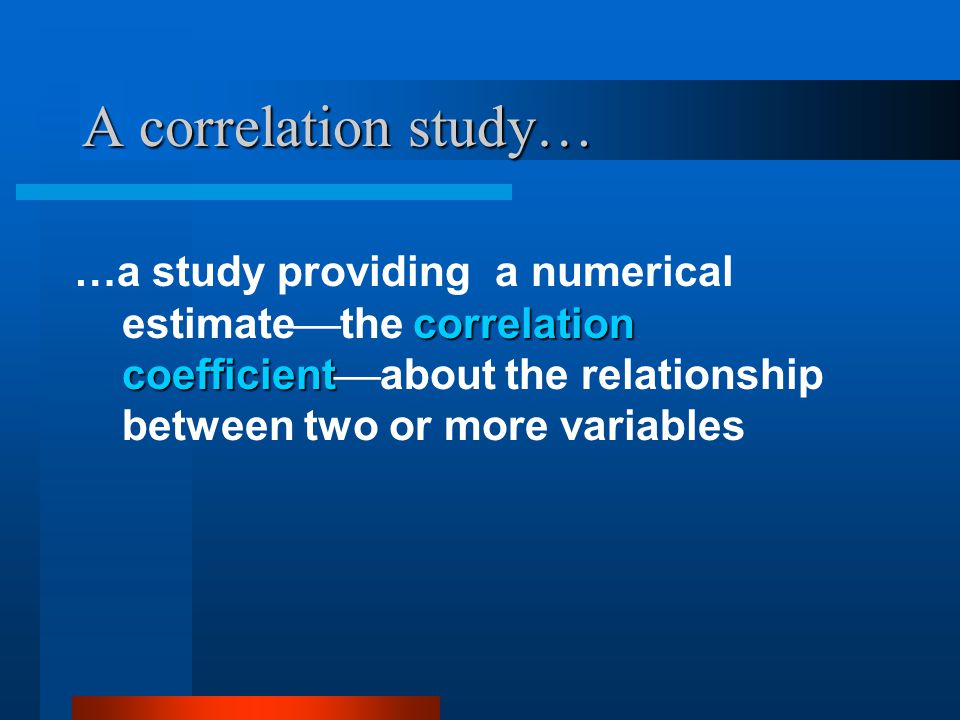 A correlation study…

…a study providing  a numerical estimate—the correlation coefficient—about the relationship between two or more variables